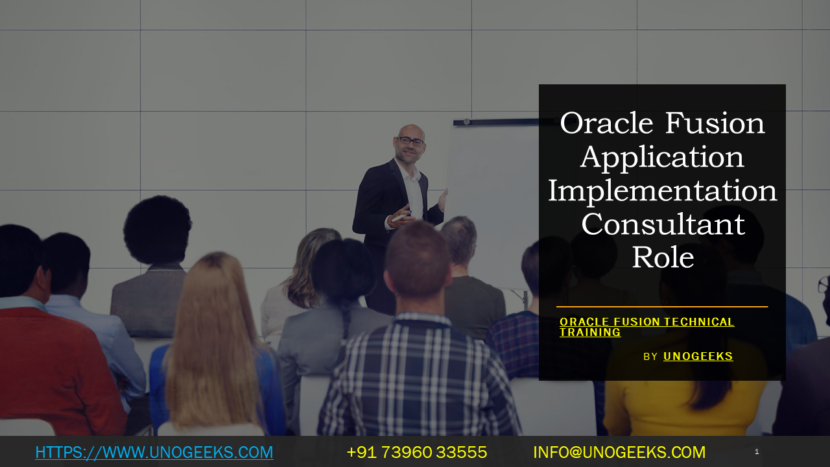 Oracle Fusion Application Implementation Consultant Role

ORACLE FUSION TECHNICAL TRAINING

BY UNOGEEKS

HTTPS://WWW.UNOGEEKS.COM +91 73960 33555 INFO@UNOGEEKS.COM 1